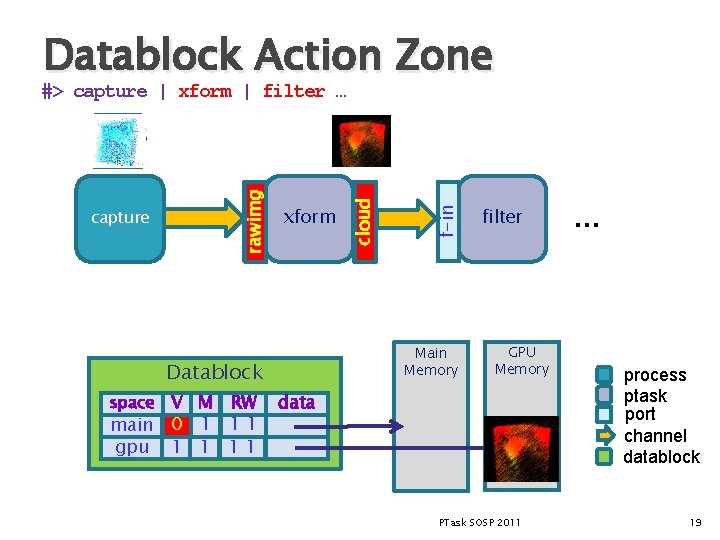 Datablock Action Zone

#> capture | xform | filter …

capture

rawimg

xform

cloud

f-in

filter

…

Datablock

| space | V | M | RW | data |
|---|---|---|---|---|
| main | 0 | 1 | 1 1 | |
| gpu | 1 | 1 | 1 1 | |

Main Memory

GPU Memory

process
ptask
port
channel
datablock

PTask SOSP 2011

19